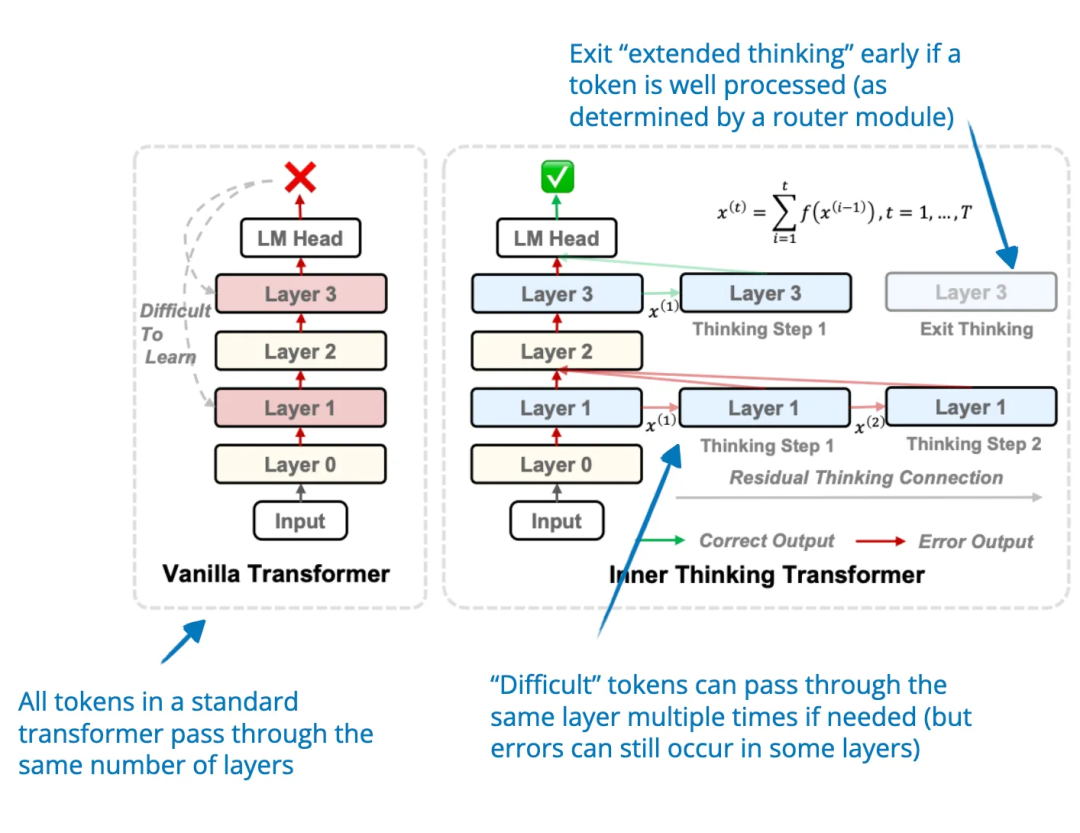 Exit “extended thinking” early if a token is well processed (as determined by a router module)

LM Head
Layer 3
Difficult To Learn
Layer 2
Layer 1
Layer 0
Input
Vanilla Transformer

$x^{(t)} = \sum_{i=1}^{t} f(x^{(i-1)}), t = 1, \ldots, T$

LM Head
Layer 3
$x^{(1)}$
Layer 3
Thinking Step 1
Layer 3
Exit Thinking
Layer 2
Layer 1
$x^{(1)}$
Layer 1
Thinking Step 1
$x^{(2)}$
Layer 1
Thinking Step 2
Layer 0
Residual Thinking Connection
Input
Correct Output
Error Output
Inner Thinking Transformer

All tokens in a standard transformer pass through the same number of layers

“Difficult” tokens can pass through the same layer multiple times if needed (but errors can still occur in some layers)